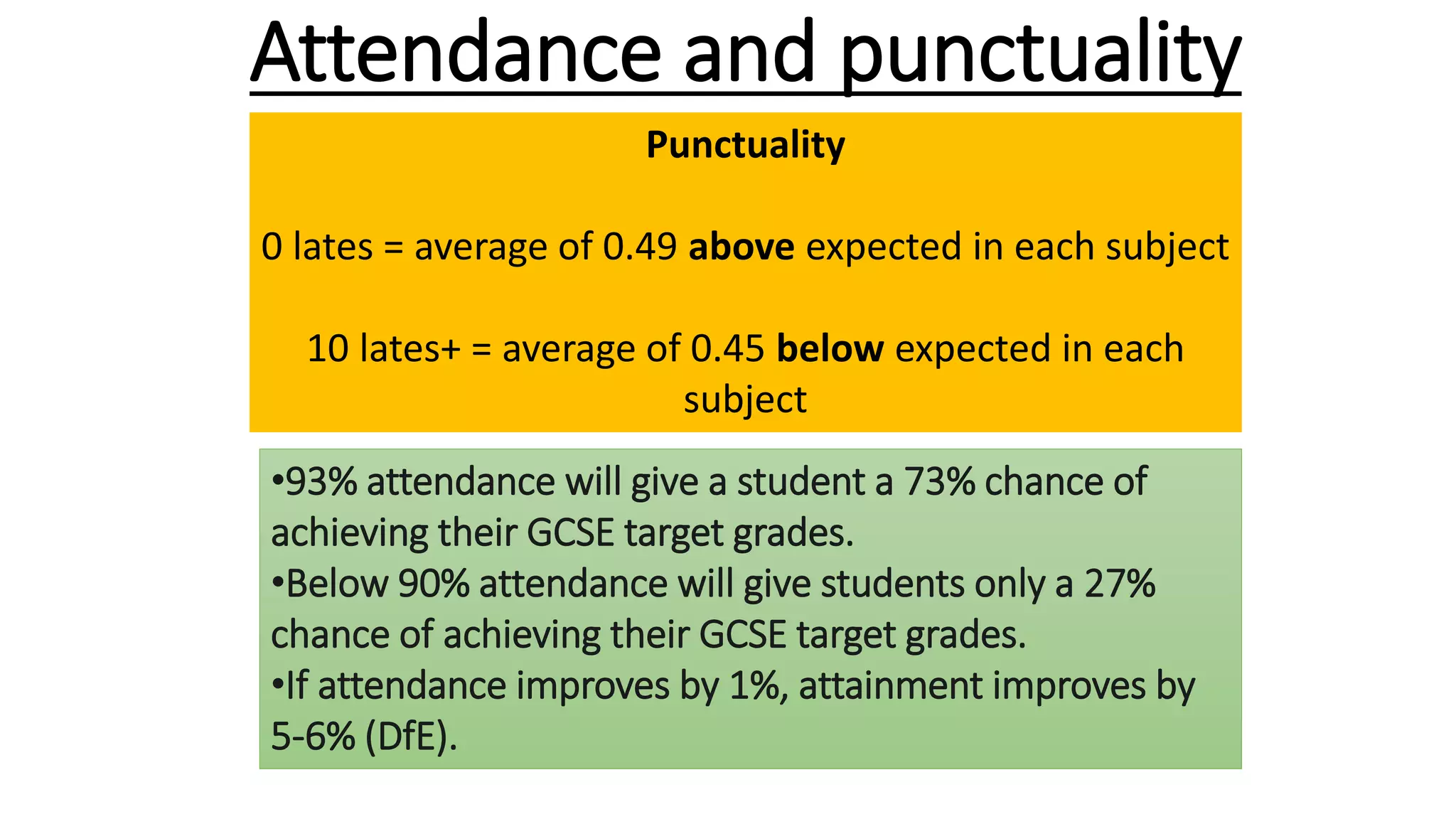 Attendance and punctuality

Punctuality

0 lates = average of 0.49 above expected in each subject

10 lates+ = average of 0.45 below expected in each subject

•93% attendance will give a student a 73% chance of achieving their GCSE target grades.
•Below 90% attendance will give students only a 27% chance of achieving their GCSE target grades.
•If attendance improves by 1%, attainment improves by 5-6% (DfE).